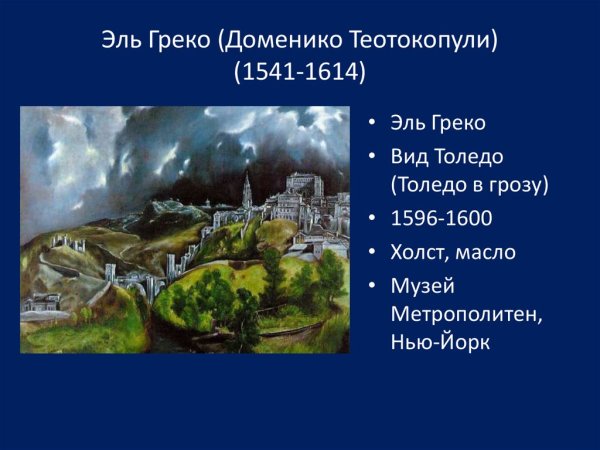 Эль Греко (Доменико Теотокопули)
(1541-1614)

• Эль Греко
• Вид Толедо (Толедо в грозу)
• 1596-1600
• Холст, масло
• Музей Метрополитен, Нью-Йорк